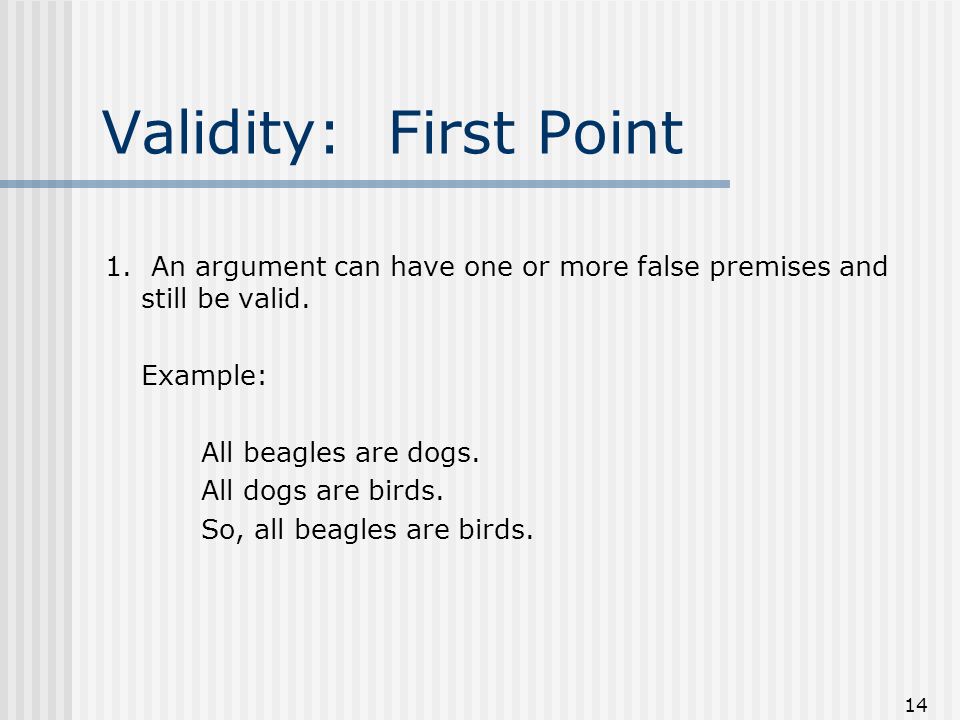 Validity: First Point

1. An argument can have one or more false premises and still be valid.

Example:

All beagles are dogs.
All dogs are birds.
So, all beagles are birds.

14